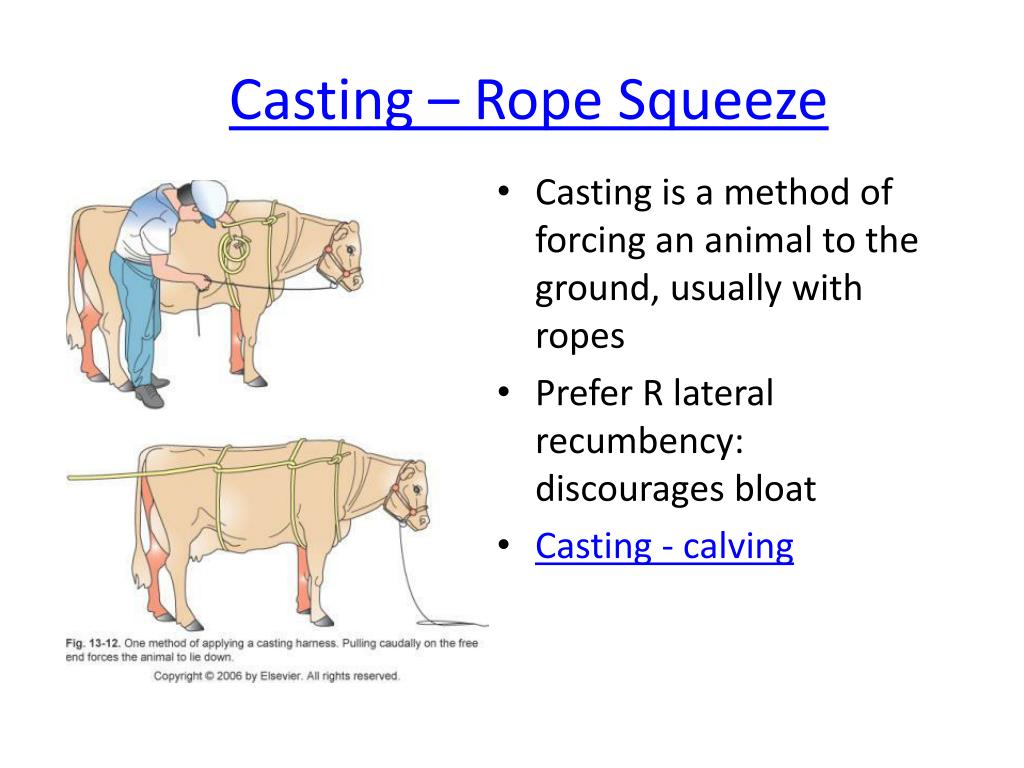 Casting – Rope Squeeze

Fig. 13-12. One method of applying a casting harness. Pulling caudally on the free end forces the animal to lie down.
Copyright © 2006 by Elsevier. All rights reserved.

• Casting is a method of forcing an animal to the ground, usually with ropes
• Prefer R lateral recumbency: discourages bloat
• Casting - calving